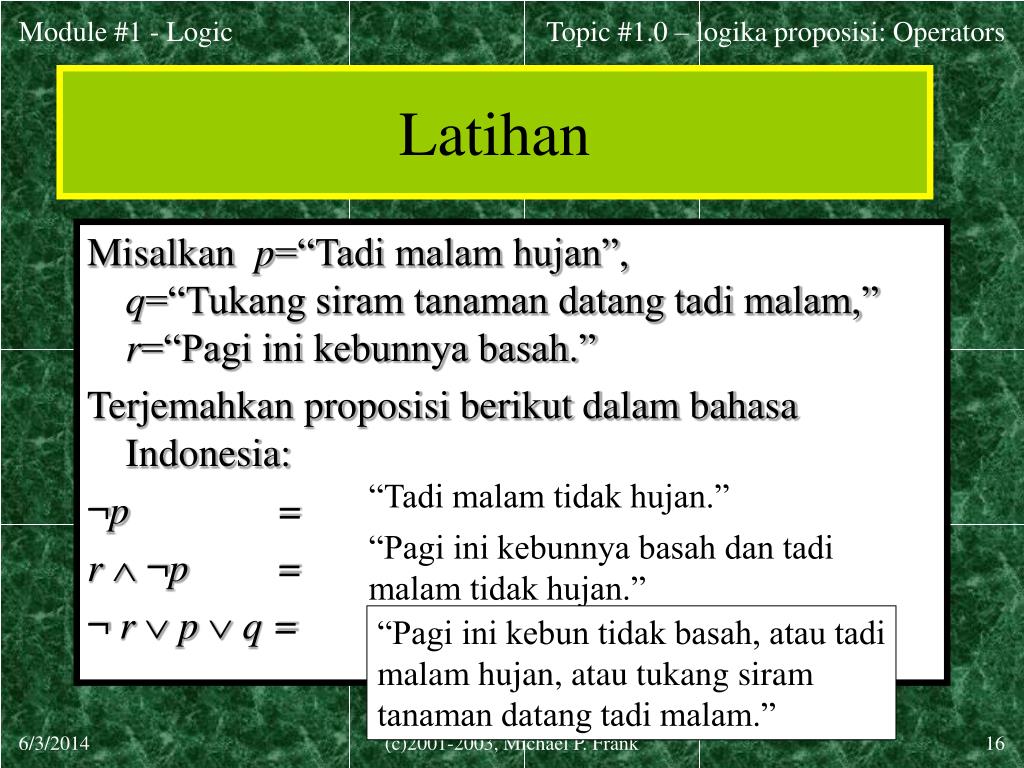 Module #1 - Logic

Topic #1.0 – logika proposisi: Operators

Latihan

Misalkan $p$=“Tadi malam hujan”,
$q$=“Tukang siram tanaman datang tadi malam,”
$r$=“Pagi ini kebunnya basah.”

Terjemahkan proposisi berikut dalam bahasa Indonesia:

$\neg p$ =

“Tadi malam tidak hujan.”

$r \wedge \neg p$ =

“Pagi ini kebunnya basah dan tadi malam tidak hujan.”

$\neg r \vee p \vee q$ =

“Pagi ini kebun tidak basah, atau tadi malam hujan, atau tukang siram tanaman datang tadi malam.”

6/3/2014

(c)2001-2003, Michael P. Frank

16